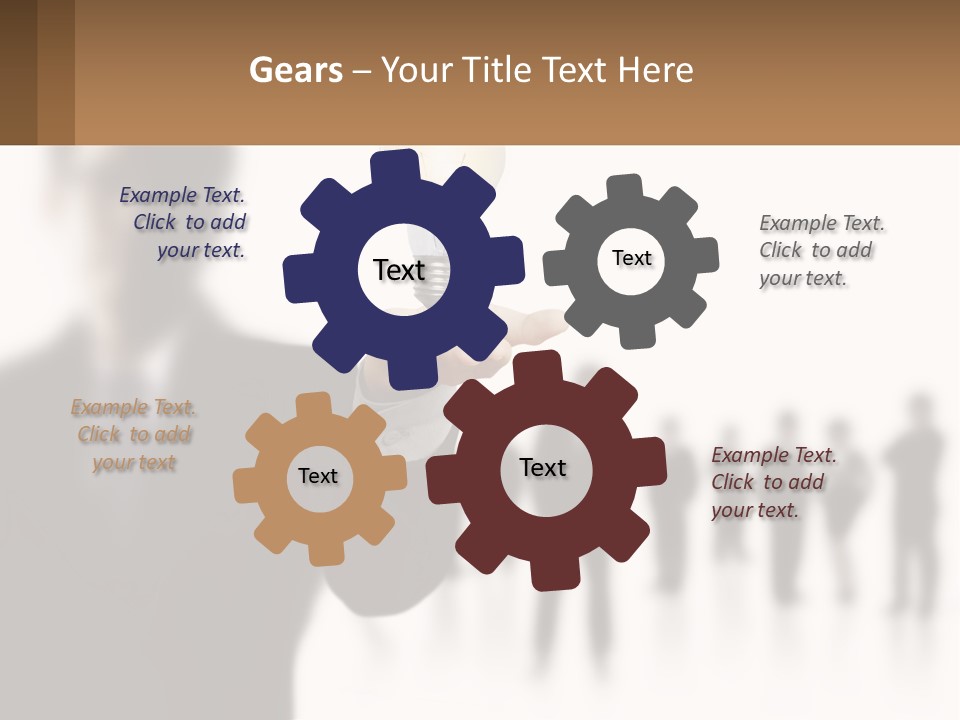 Gears – Your Title Text Here

Example Text. Click to add your text.

Text

Text

Example Text. Click to add your text.

Example Text. Click to add your text

Text

Text

Example Text. Click to add your text.